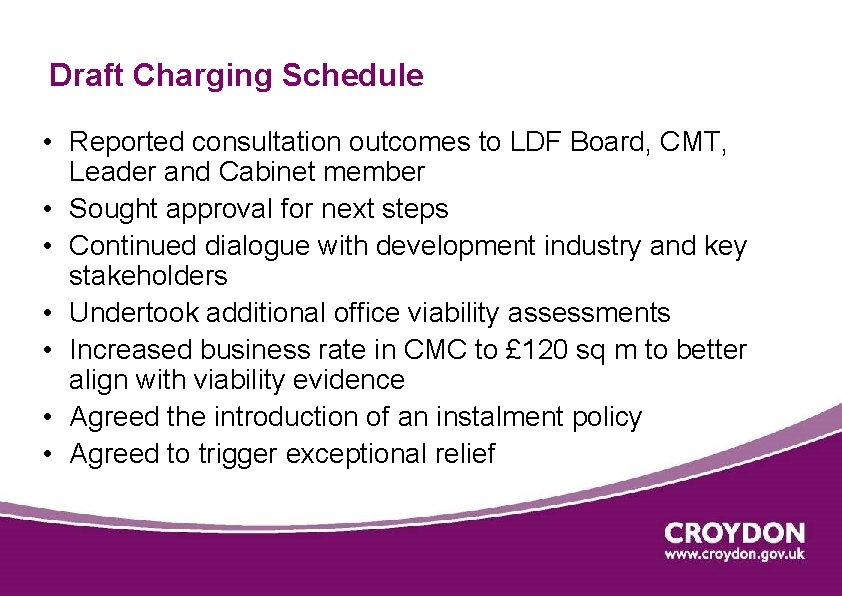 Draft Charging Schedule

• Reported consultation outcomes to LDF Board, CMT, Leader and Cabinet member
• Sought approval for next steps
• Continued dialogue with development industry and key stakeholders
• Undertook additional office viability assessments
• Increased business rate in CMC to £120 sq m to better align with viability evidence
• Agreed the introduction of an instalment policy
• Agreed to trigger exceptional relief

CROYDON
www.croydon.gov.uk